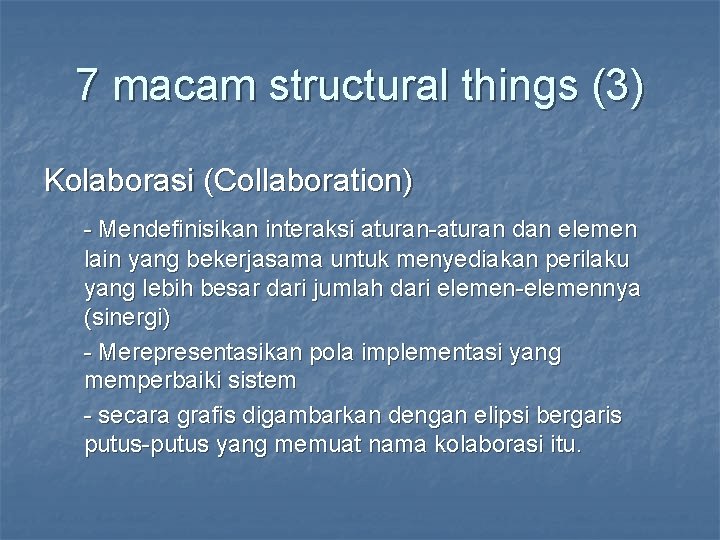 7 macam structural things (3)

Kolaborasi (Collaboration)

- Mendefinisikan interaksi aturan-aturan dan elemen lain yang bekerjasama untuk menyediakan perilaku yang lebih besar dari jumlah dari elemen-elemennya (sinergi)

- Merepresentasikan pola implementasi yang memperbaiki sistem

- secara grafis digambarkan dengan elipsi bergaris putus-putus yang memuat nama kolaborasi itu.